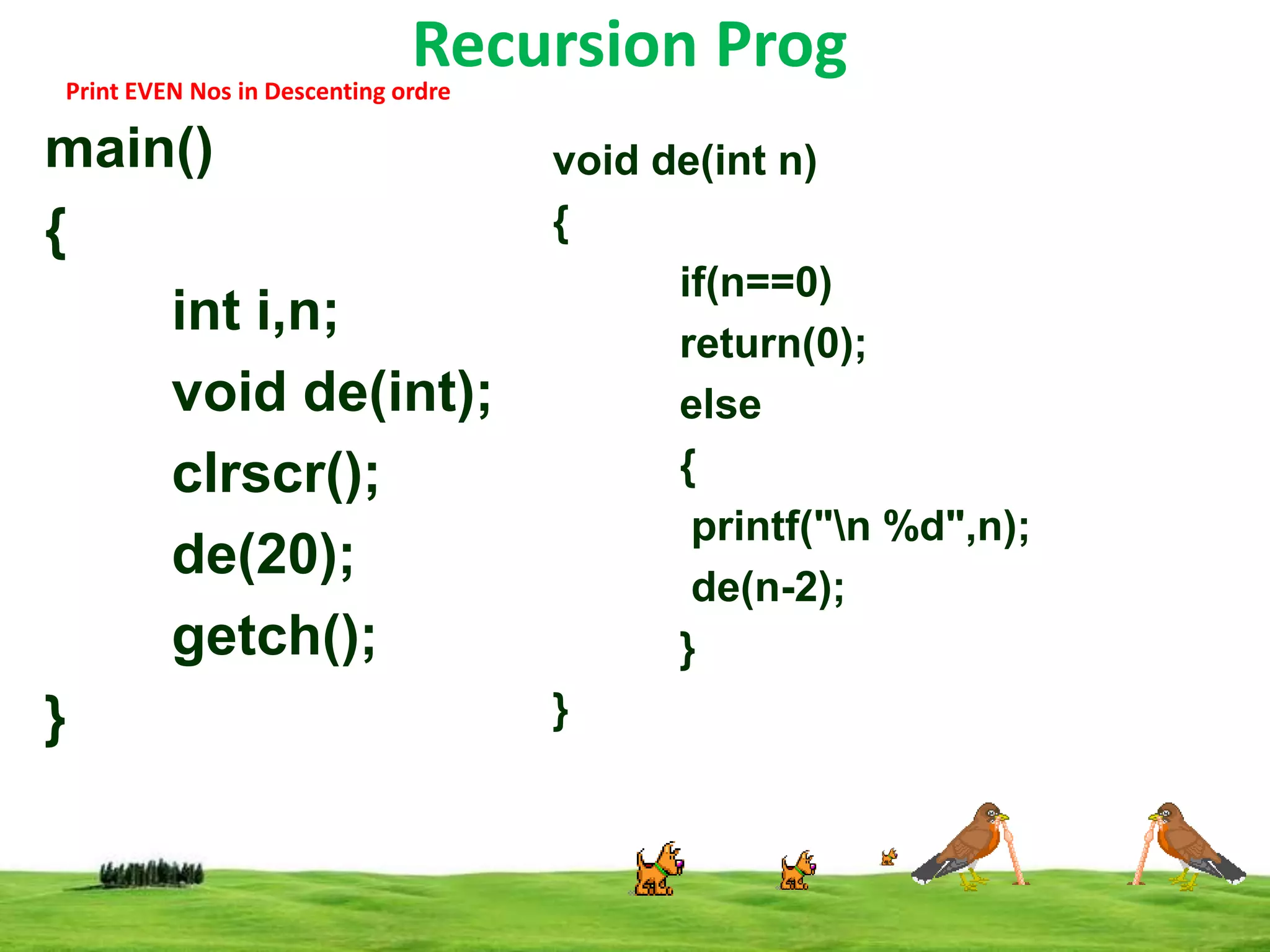 Recursion Prog

Print EVEN Nos in Descenting ordre

main()
{
int i,n;
void de(int);
clrscr();
de(20);
getch();
}

void de(int n)
{
if(n==0)
return(0);
else
{
printf("\n %d",n);
de(n-2);
}
}